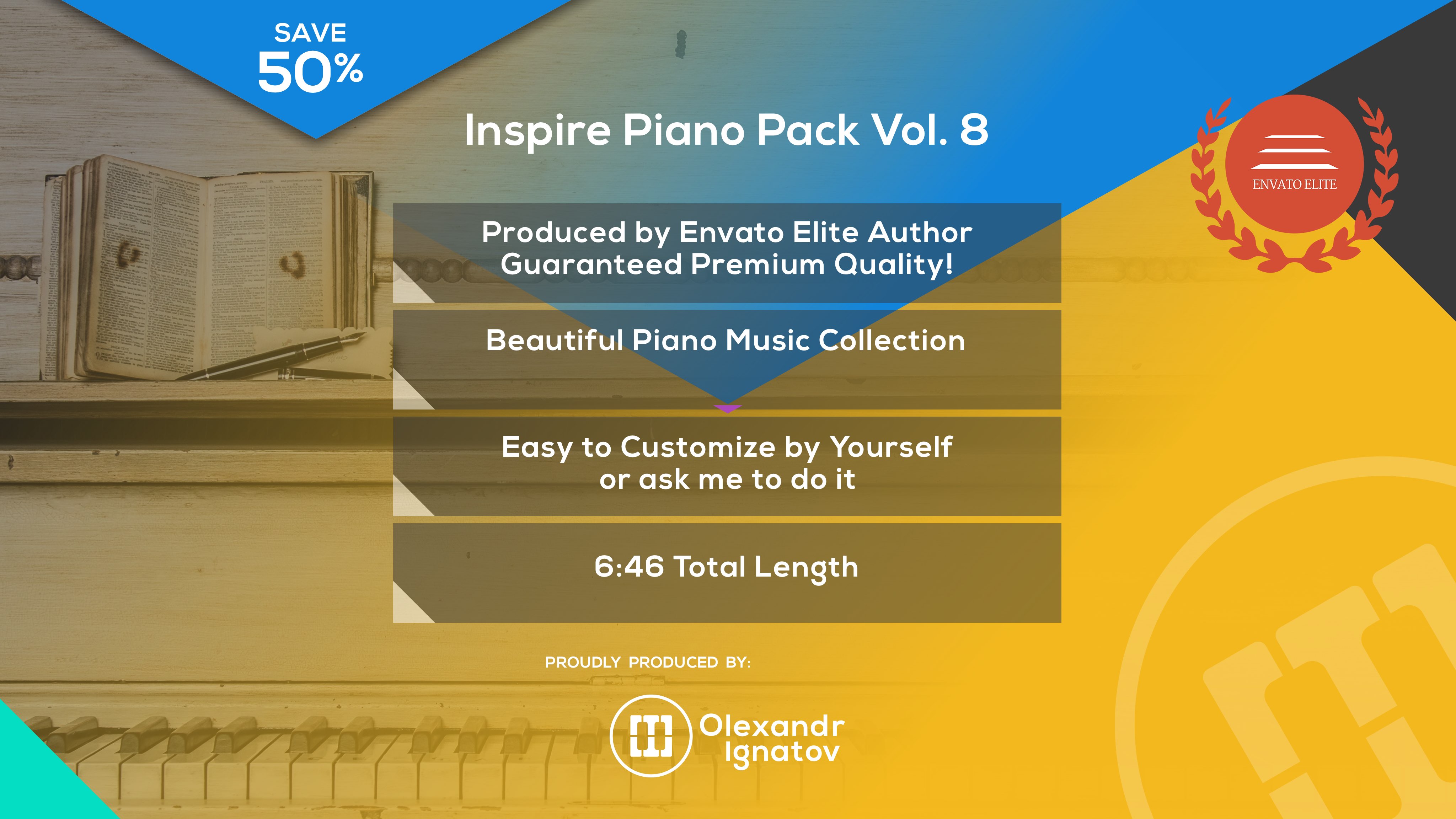 SAVE
50%

Inspire Piano Pack Vol. 8

ENVATO ELITE

Produced by Envato Elite Author
Guaranteed Premium Quality!

Beautiful Piano Music Collection

Easy to Customize by Yourself
or ask me to do it

6:46 Total Length

PROUDLY PRODUCED BY:

Olexandr
Ignatov